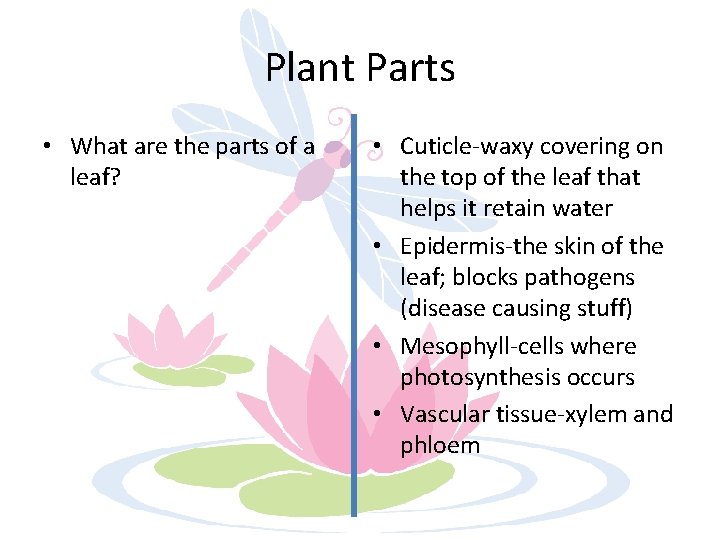 Plant Parts

• What are the parts of a leaf?

• Cuticle-waxy covering on the top of the leaf that helps it retain water
• Epidermis-the skin of the leaf; blocks pathogens (disease causing stuff)
• Mesophyll-cells where photosynthesis occurs
• Vascular tissue-xylem and phloem